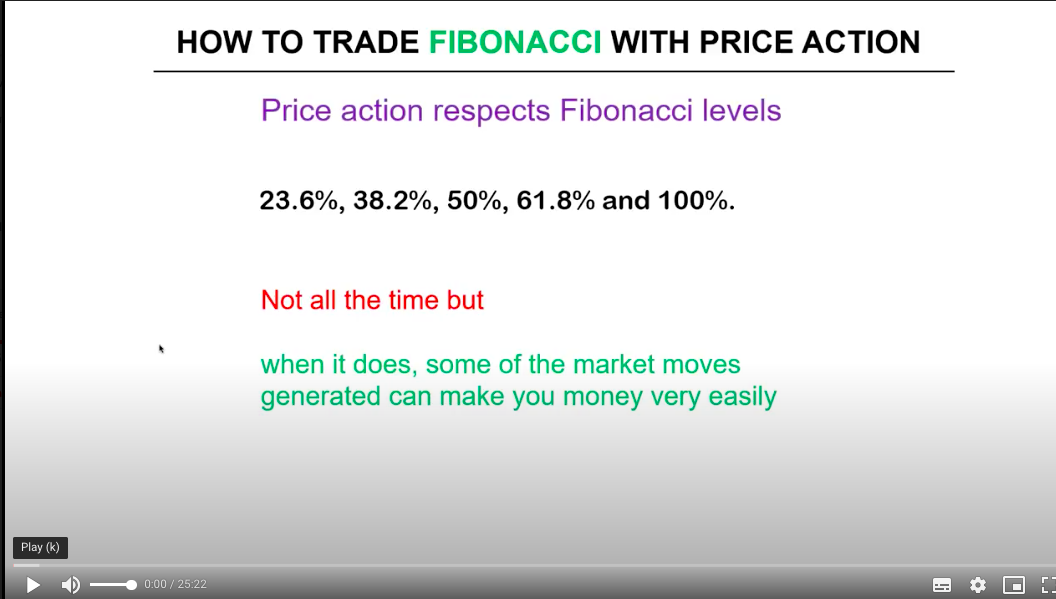 HOW TO TRADE FIBONACCI WITH PRICE ACTION

Price action respects Fibonacci levels

23.6%, 38.2%, 50%, 61.8% and 100%.

Not all the time but

when it does, some of the market moves generated can make you money very easily

Play (k)

0:00 / 25:22